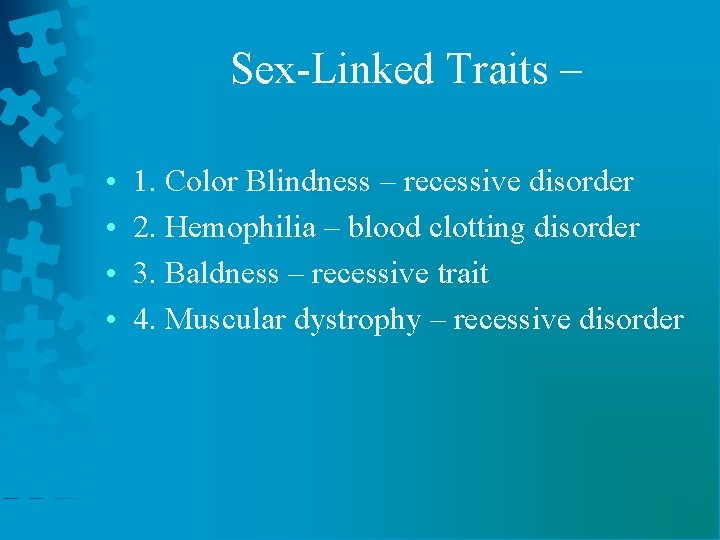 Sex-Linked Traits –

• 1. Color Blindness – recessive disorder
• 2. Hemophilia – blood clotting disorder
• 3. Baldness – recessive trait
• 4. Muscular dystrophy – recessive disorder